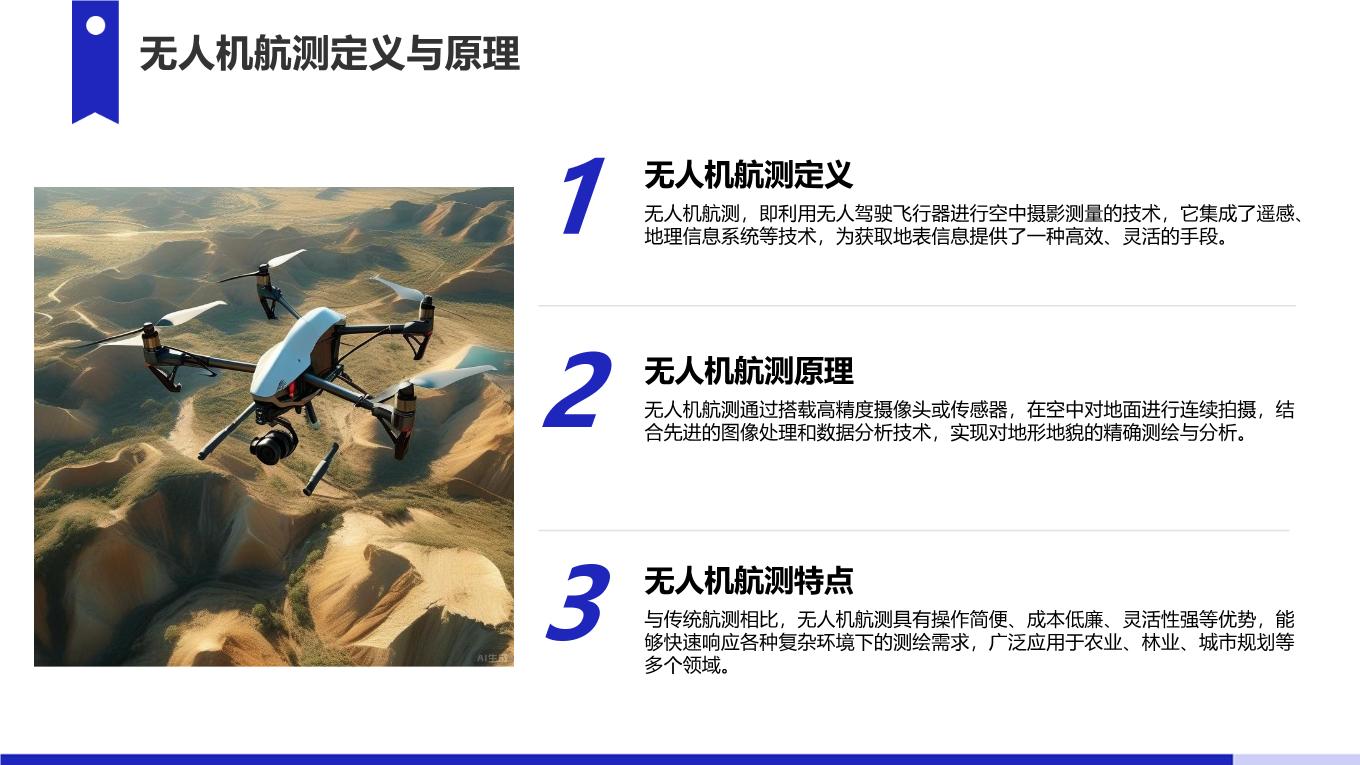 无人机航测定义与原理

AI生成

1
无人机航测定义
无人机航测，即利用无人驾驶飞行器进行空中摄影测量的技术，它集成了遥感、地理信息系统等技术，为获取地表信息提供了一种高效、灵活的手段。

2
无人机航测原理
无人机航测通过搭载高精度摄像头或传感器，在空中对地面进行连续拍摄，结合先进的图像处理和数据分析技术，实现对地形地貌的精确测绘与分析。

3
无人机航测特点
与传统航测相比，无人机航测具有操作简便、成本低廉、灵活性强等优势，能够快速响应各种复杂环境下的测绘需求，广泛应用于农业、林业、城市规划等多个领域。